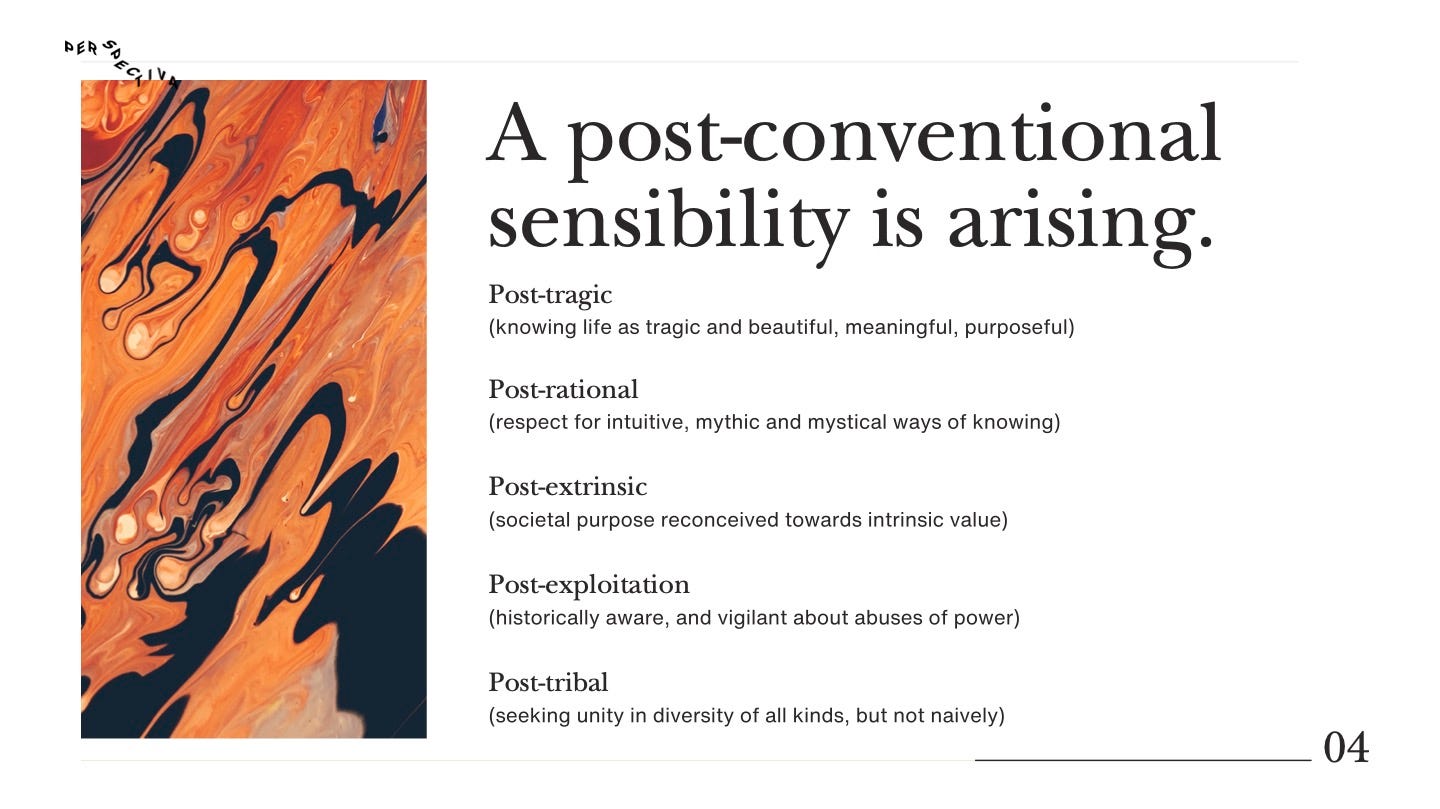 PERSPECTIVA

A post-conventional sensibility is arising.

Post-tragic
(knowing life as tragic and beautiful, meaningful, purposeful)

Post-rational
(respect for intuitive, mythic and mystical ways of knowing)

Post-extrinsic
(societal purpose reconceived towards intrinsic value)

Post-exploitation
(historically aware, and vigilant about abuses of power)

Post-tribal
(seeking unity in diversity of all kinds, but not naively)

04